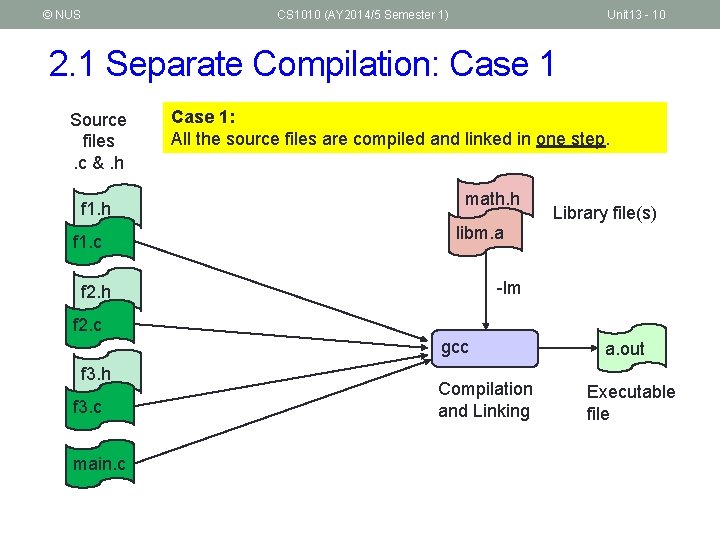 © NUS CS1010 (AY2014/5 Semester 1) Unit13 - 10

2.1 Separate Compilation: Case 1

Source files .c & .h

Case 1:
All the source files are compiled and linked in one step.

f1.h
f1.c
f2.h
f2.c
f3.h
f3.c
main.c

math.h
libm.a
Library file(s)

-lm

gcc
Compilation and Linking

a.out
Executable file